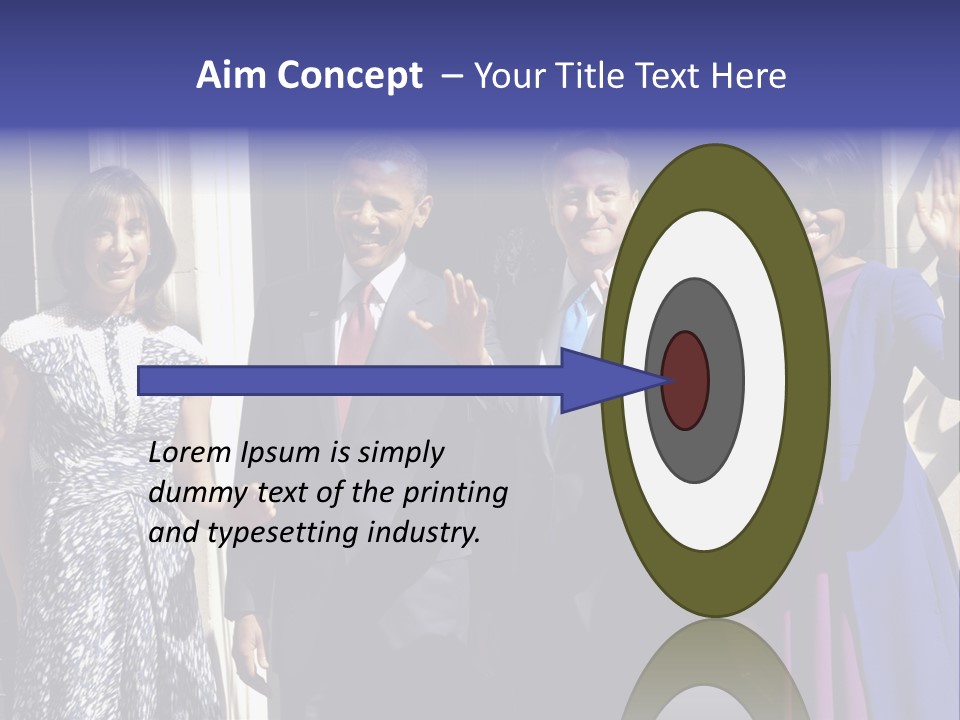 Aim Concept – Your Title Text Here

Lorem Ipsum is simply dummy text of the printing and typesetting industry.